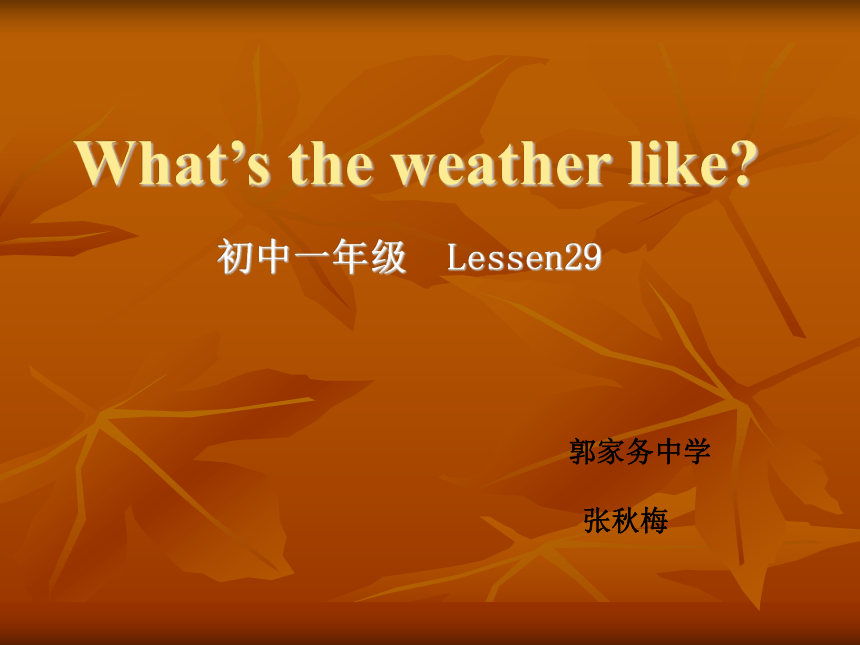 What’s the weather like?

初中一年级 Lessen29

郭家务中学

张秋梅